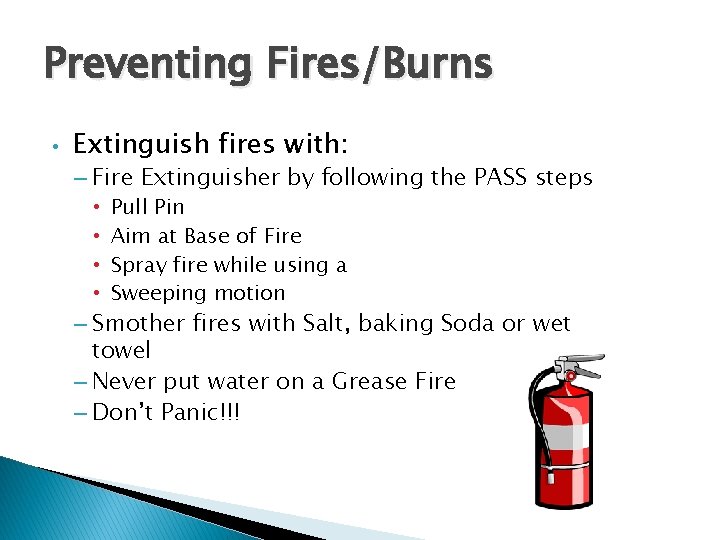 Preventing Fires/Burns

• Extinguish fires with:
– Fire Extinguisher by following the PASS steps
• Pull Pin
• Aim at Base of Fire
• Spray fire while using a
• Sweeping motion
– Smother fires with Salt, baking Soda or wet towel
– Never put water on a Grease Fire
– Don't Panic!!!